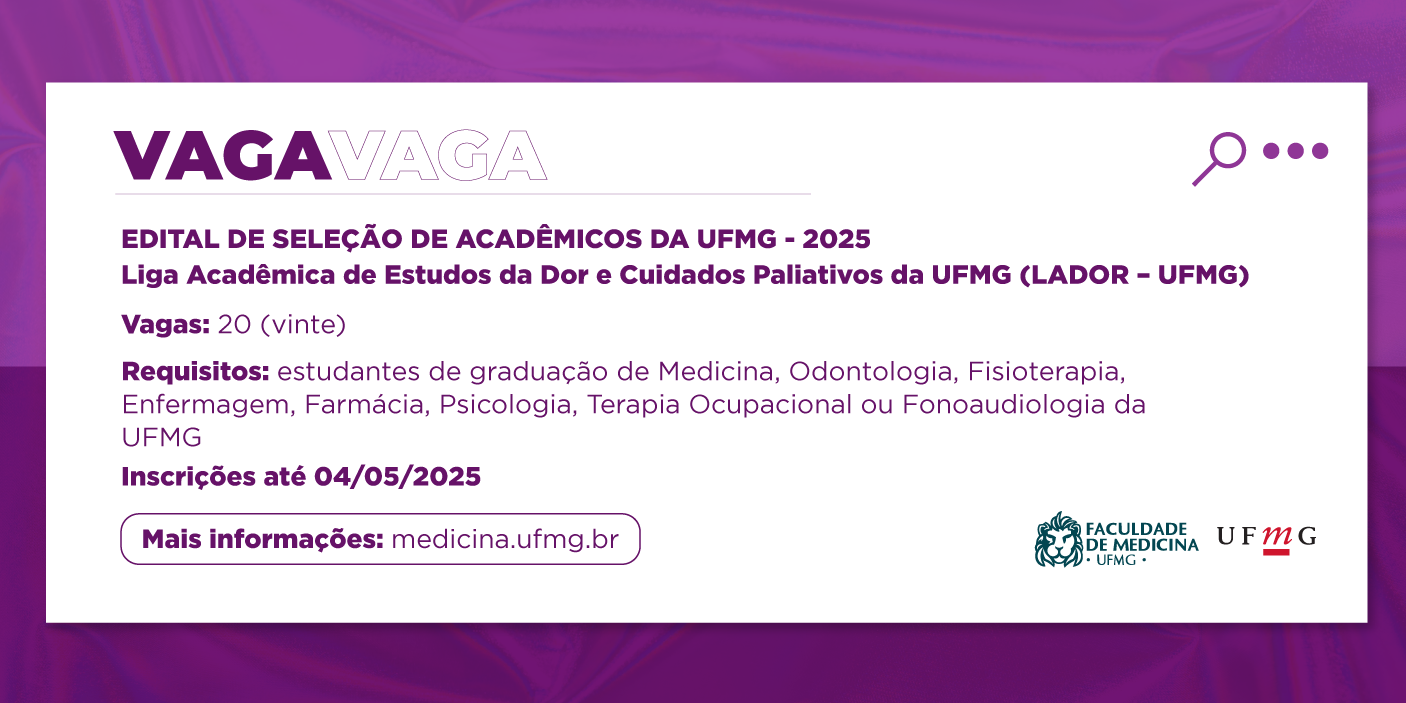 VAGAVAGA

EDITAL DE SELEÇÃO DE ACADÊMICOS DA UFMG - 2025
Liga Acadêmica de Estudos da Dor e Cuidados Paliativos da UFMG (LADOR – UFMG)

Vagas: 20 (vinte)

Requisitos: estudantes de graduação de Medicina, Odontologia, Fisioterapia, Enfermagem, Farmácia, Psicologia, Terapia Ocupacional ou Fonoaudiologia da UFMG

Inscrições até 04/05/2025

Mais informações: medicina.ufmg.br

FACULDADE DE MEDICINA • UFMG •

UFMG